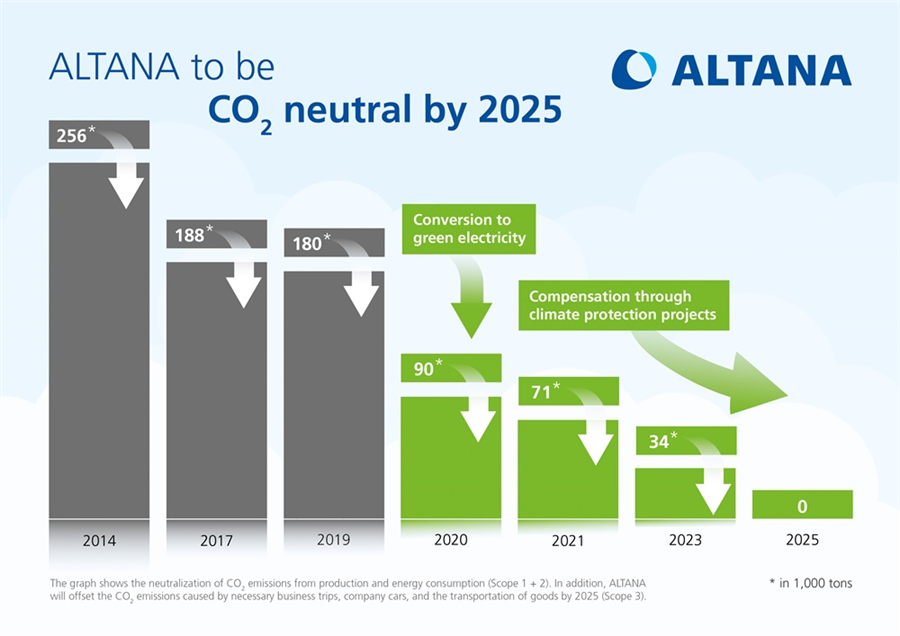 ALTANA to be
$CO_2$ neutral by 2025

ALTANA

256*

188*

180*

Conversion to green electricity

Compensation through climate protection projects

90*

71*

34*

0

2014

2017

2019

2020

2021

2023

2025

The graph shows the neutralization of $CO_2$ emissions from production and energy consumption (Scope 1 + 2). In addition, ALTANA will offset the $CO_2$ emissions caused by necessary business trips, company cars, and the transportation of goods by 2025 (Scope 3).

* in 1,000 tons